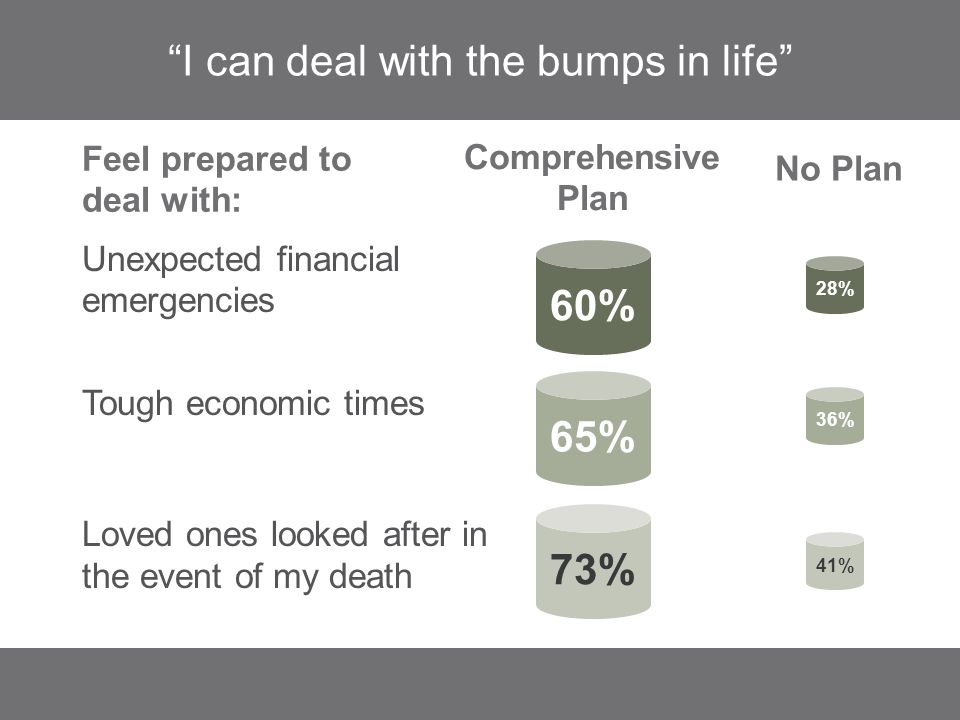 “I can deal with the bumps in life”

| Feel prepared to deal with: | Comprehensive Plan | No Plan |
|---|---|---|
| Unexpected financial emergencies | 60% | 28% |
| Tough economic times | 65% | 36% |
| Loved ones looked after in the event of my death | 73% | 41% |